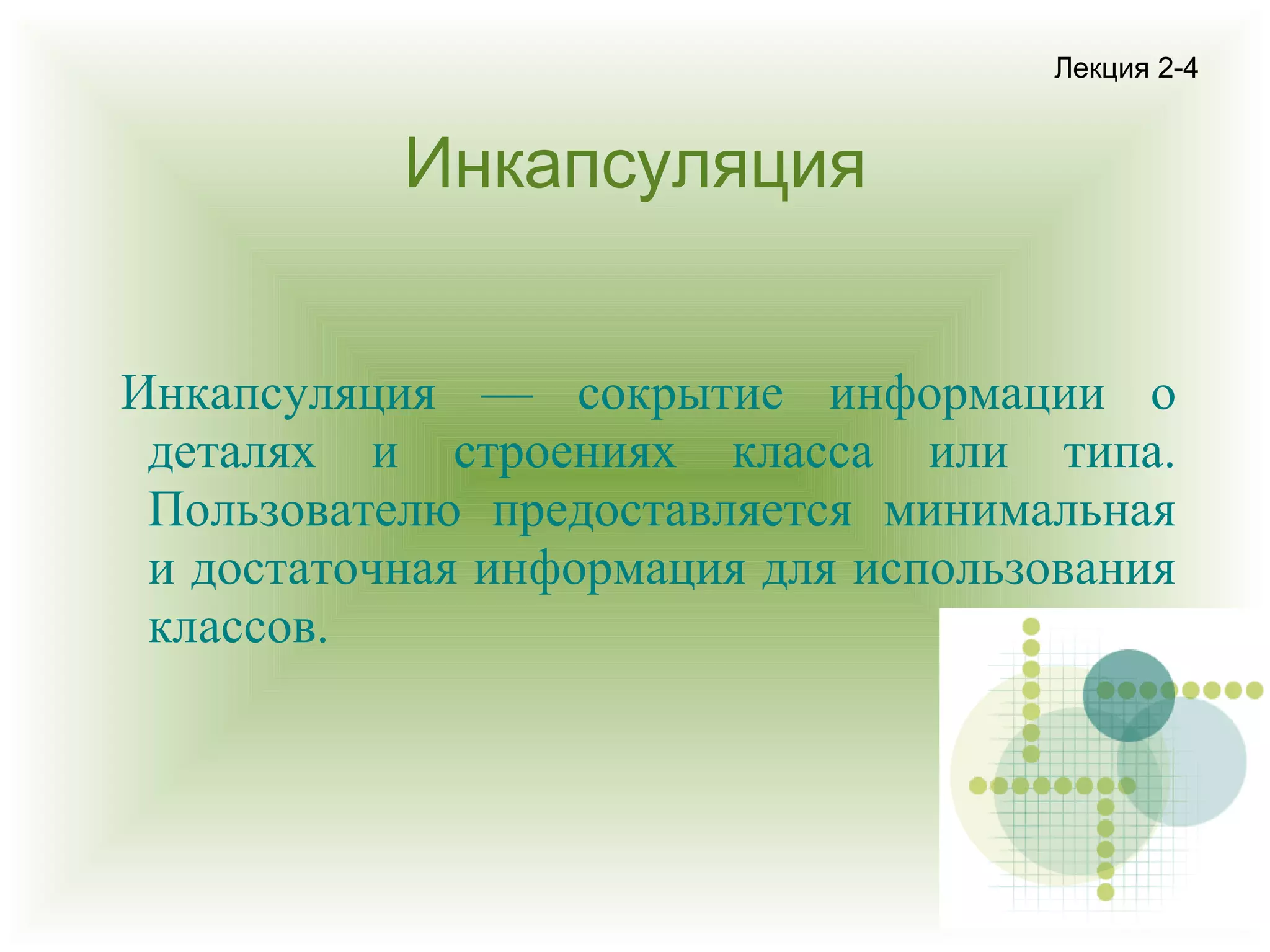 Лекция 2-4

Инкапсуляция

Инкапсуляция — сокрытие информации о деталях и строениях класса или типа. Пользователю предоставляется минимальная и достаточная информация для использования классов.